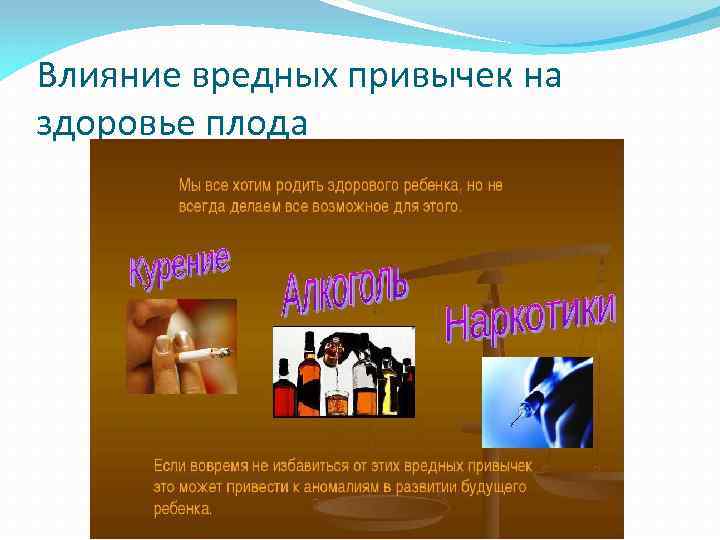 Влияние вредных привычек на здоровье плода

Мы все хотим родить здорового ребенка, но не всегда делаем все возможное для этого.

Курение

Алкоголь

Наркотики

Если вовремя не избавиться от этих вредных привычек это может привести к аномалиям в развитии будущего ребенка.